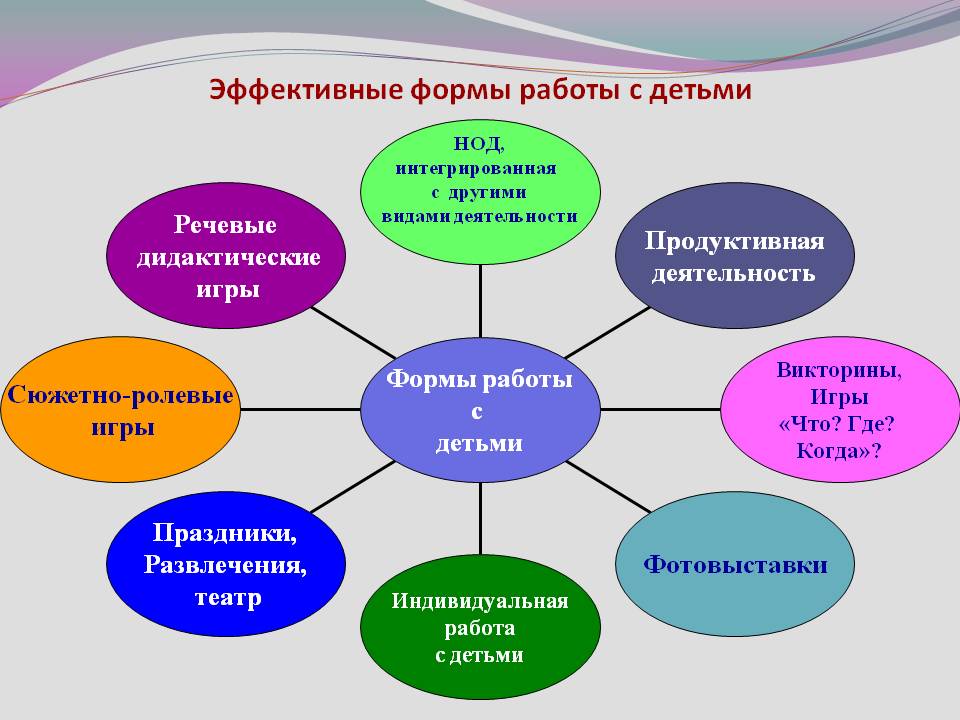 Эффективные формы работы с детьми

НОД, интегрированная с другими видами деятельности

Речевые дидактические игры

Продуктивная деятельность

Сюжетно-ролевые игры

Формы работы с детьми

Викторины, Игры «Что? Где? Когда»?

Праздники, Развлечения, театр

Индивидуальная работа с детьми

Фотовыставки